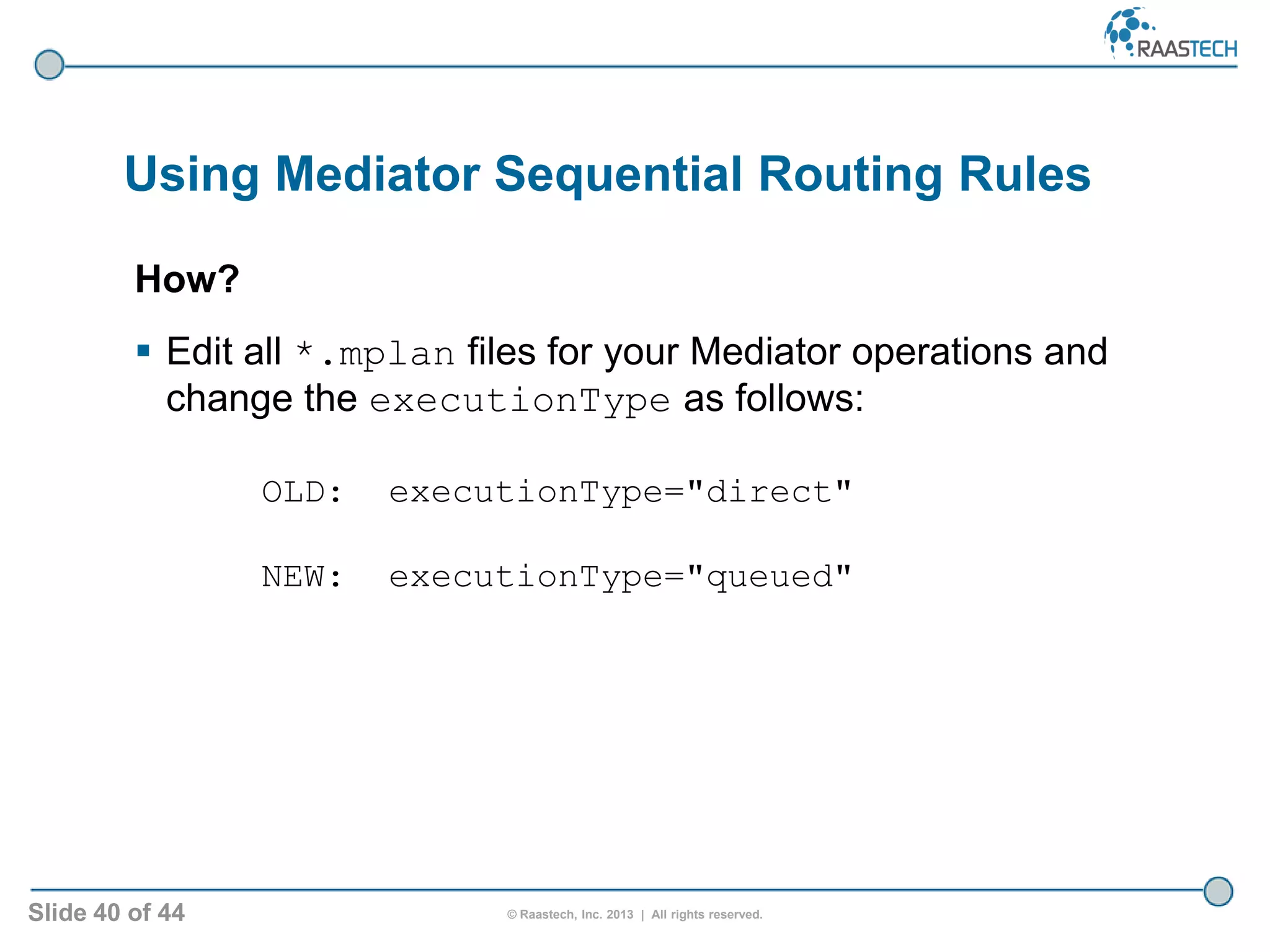 RAASTECH

Using Mediator Sequential Routing Rules

How?

▪ Edit all *.mplan files for your Mediator operations and change the executionType as follows:

OLD: executionType="direct"

NEW: executionType="queued"

Slide 40 of 44

© Raastech, Inc. 2013 | All rights reserved.